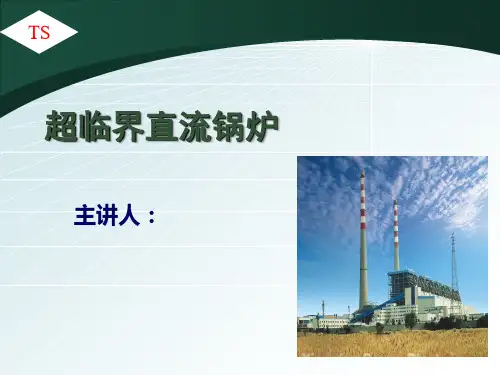 TS

超临界直流锅炉

主讲人：